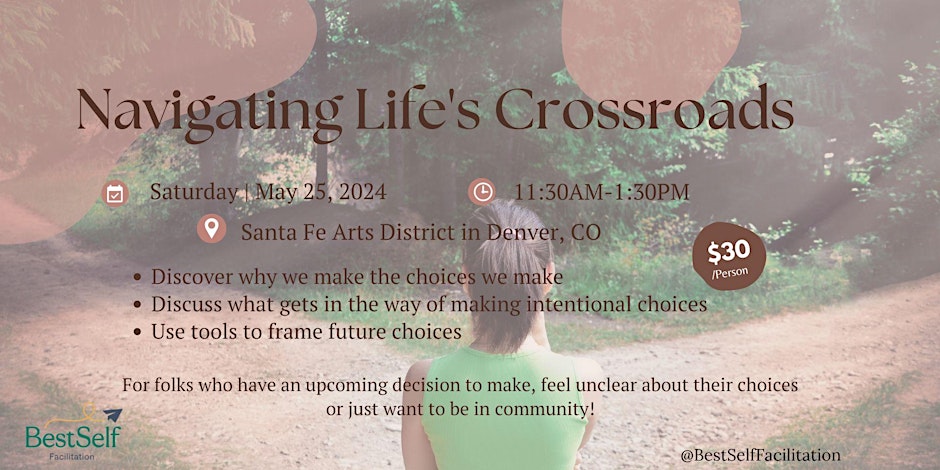 Navigating Life's Crossroads

Saturday | May 25, 2024

11:30AM-1:30PM

Santa Fe Arts District in Denver, CO

$30 /Person

• Discover why we make the choices we make
• Discuss what gets in the way of making intentional choices
• Use tools to frame future choices

For folks who have an upcoming decision to make, feel unclear about their choices or just want to be in community!

BestSelf Facilitation

@BestSelfFacilitation